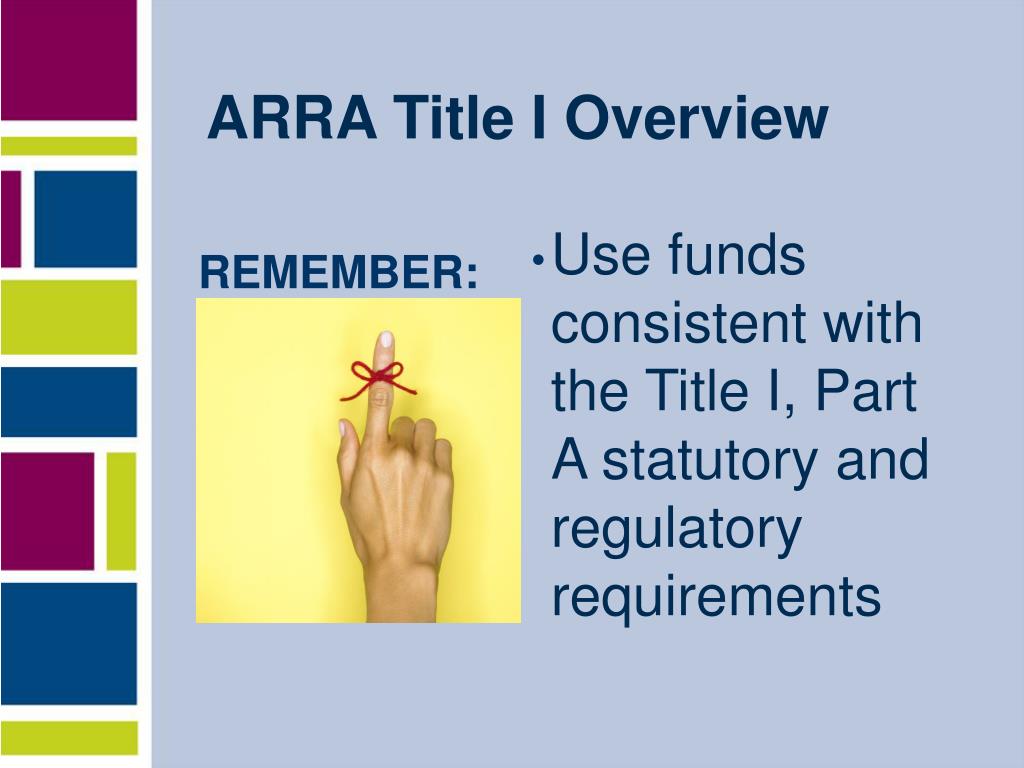 ARRA Title I Overview

REMEMBER:

• Use funds consistent with the Title I, Part A statutory and regulatory requirements